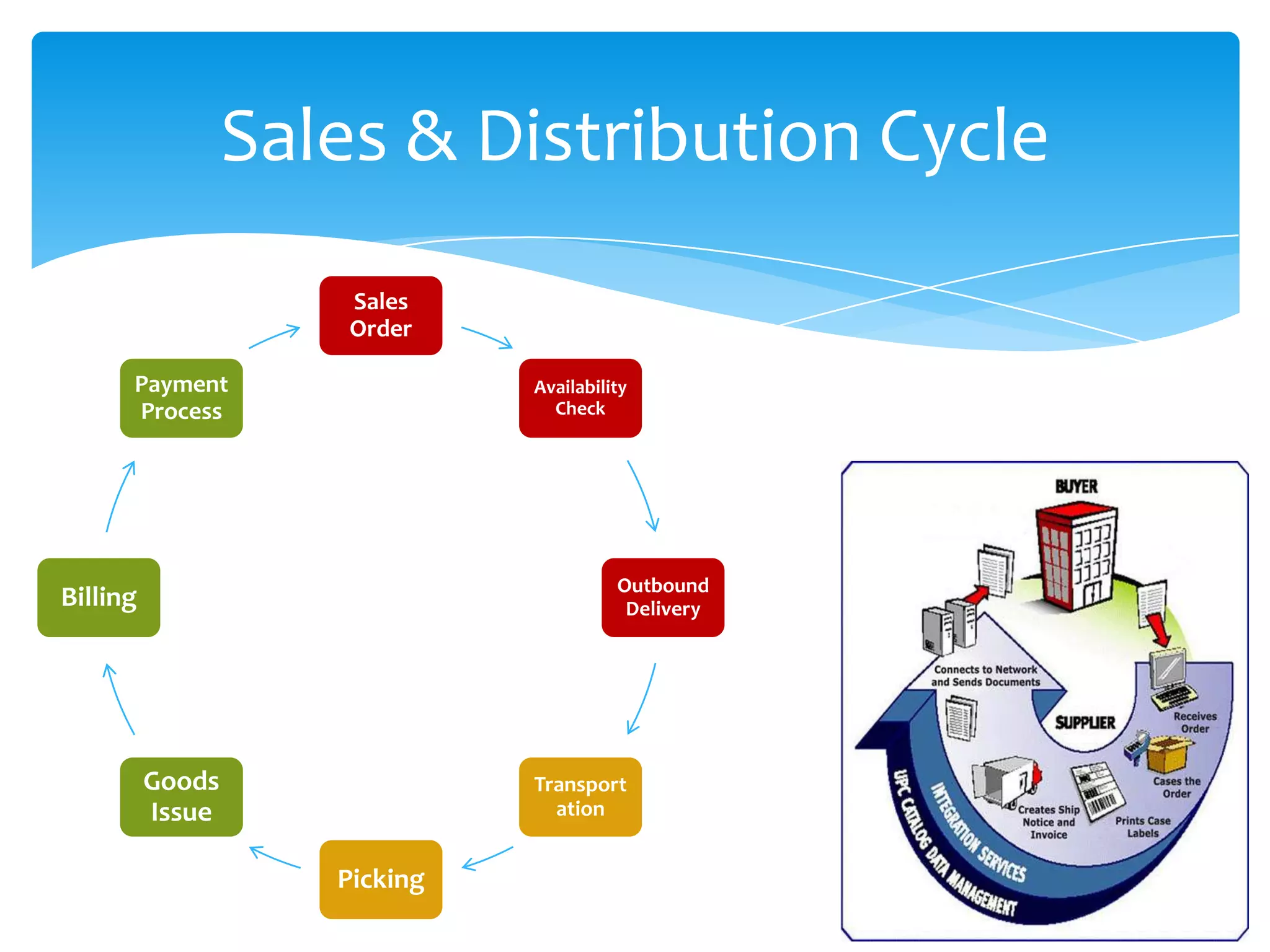 Sales & Distribution Cycle

Sales Order

Availability Check

Outbound Delivery

Transport ation

Picking

Goods Issue

Billing

Payment Process

BUYER

Connects to Network and Sends Documents

SUPPLIER

Receives Order

Cases the Order

Prints Case Labels

Creates Ship Notice and Invoice

INTEGRATION SERVICES

UPC CATALOG DATA MANAGEMENT